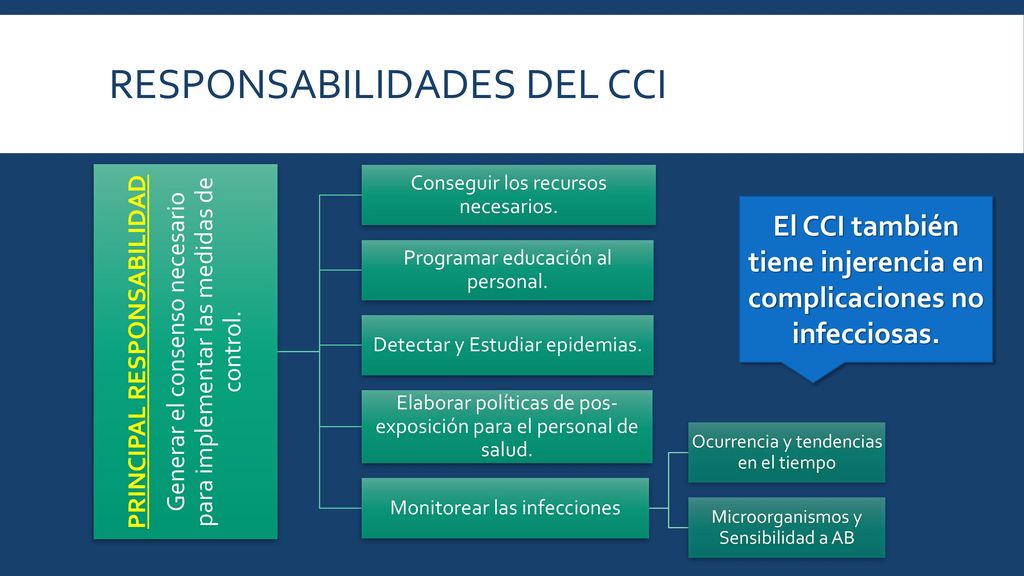 RESPONSABILIDADES DEL CCI

PRINCIPAL RESPONSABILIDAD

Generar el consenso necesario para implementar las medidas de control.

Conseguir los recursos necesarios.

Programar educación al personal.

Detectar y Estudiar epidemias.

Elaborar políticas de pos-exposición para el personal de salud.

Monitorear las infecciones

Ocurrencia y tendencias en el tiempo

Microorganismos y Sensibilidad a AB

El CCI también tiene injerencia en complicaciones no infecciosas.